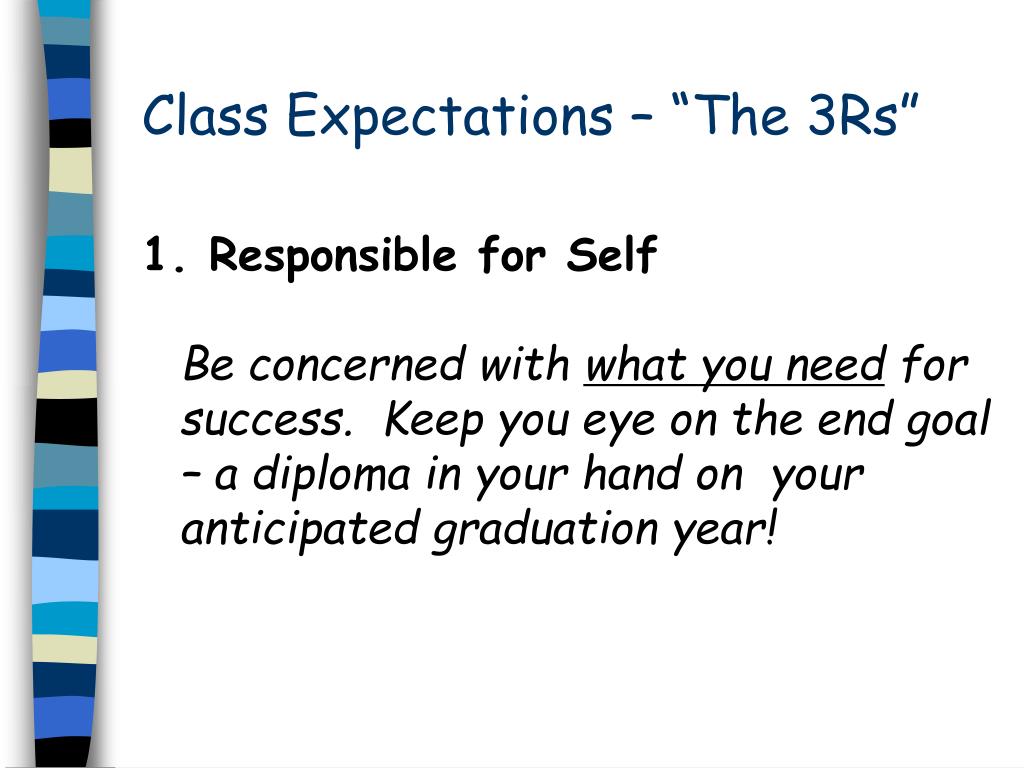 Class Expectations – “The 3Rs”

1. Responsible for Self

Be concerned with what you need for success. Keep you eye on the end goal – a diploma in your hand on your anticipated graduation year!